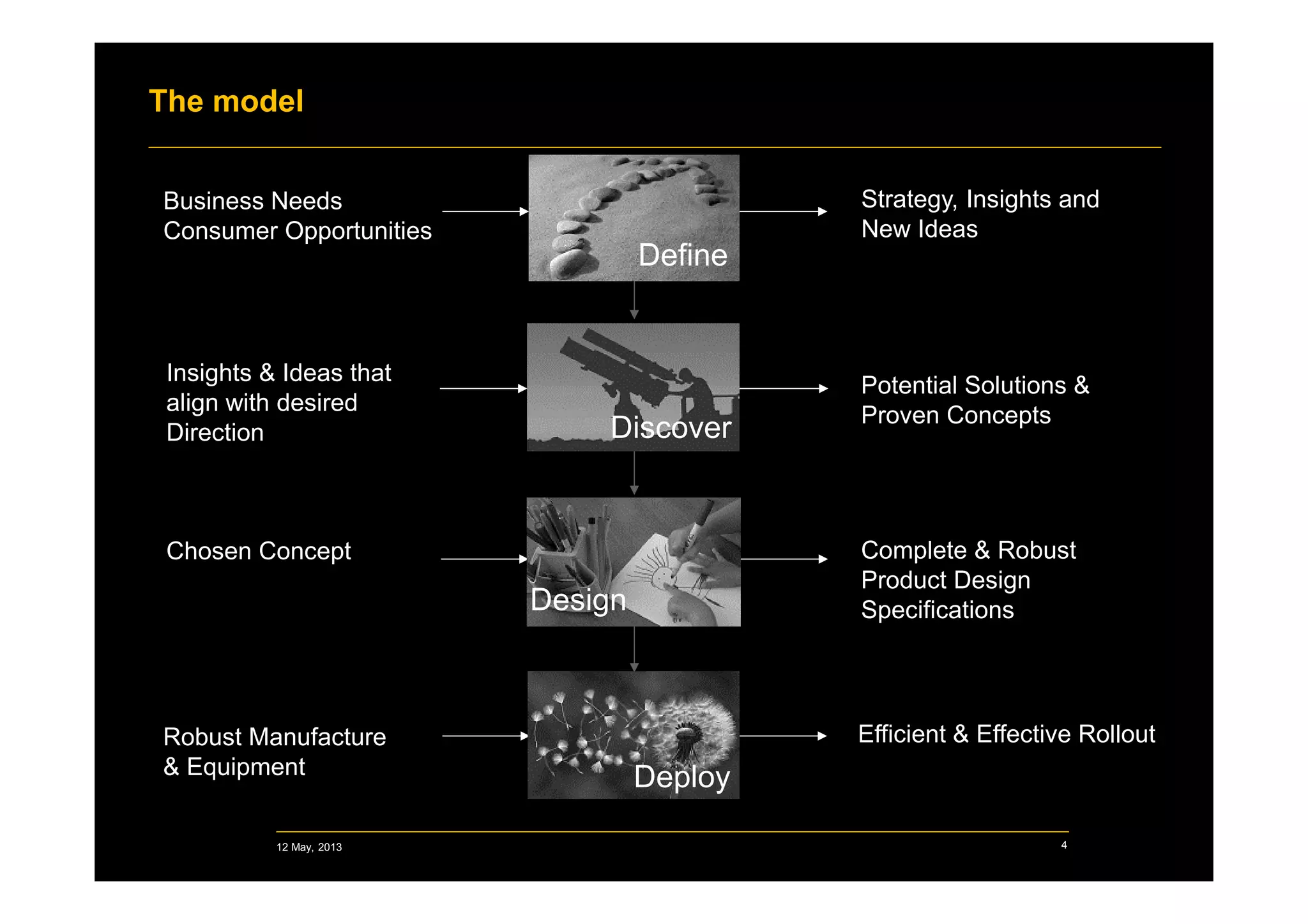 The model

Business Needs
Consumer Opportunities

Define

Strategy, Insights and
New Ideas

Insights & Ideas that
align with desired
Direction

Discover

Potential Solutions &
Proven Concepts

Chosen Concept

Design

Complete & Robust
Product Design
Specifications

Robust Manufacture
& Equipment

Deploy

Efficient & Effective Rollout

12 May, 2013

4